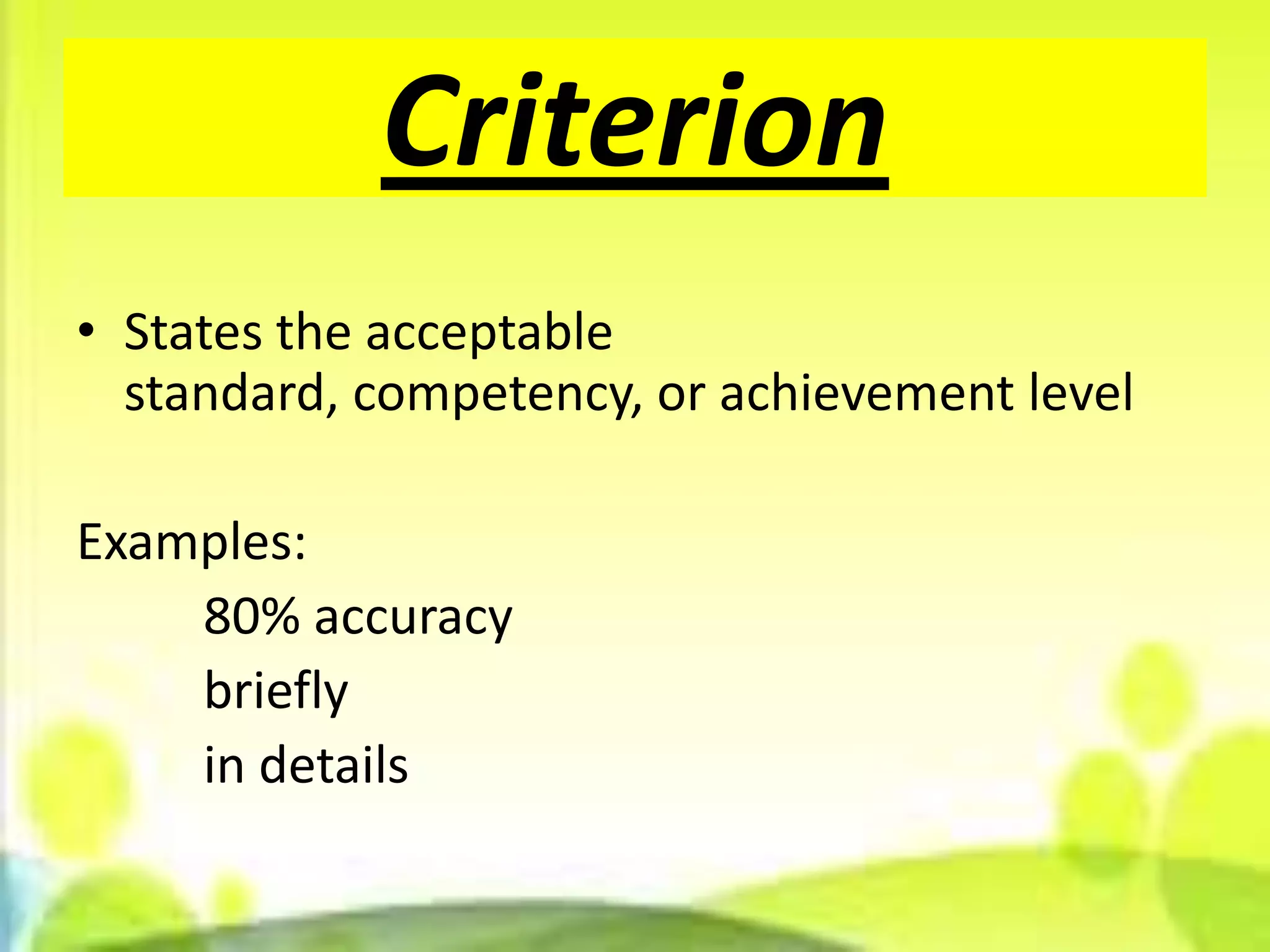 Criterion

• States the acceptable standard, competency, or achievement level

Examples:

80% accuracy

briefly

in details